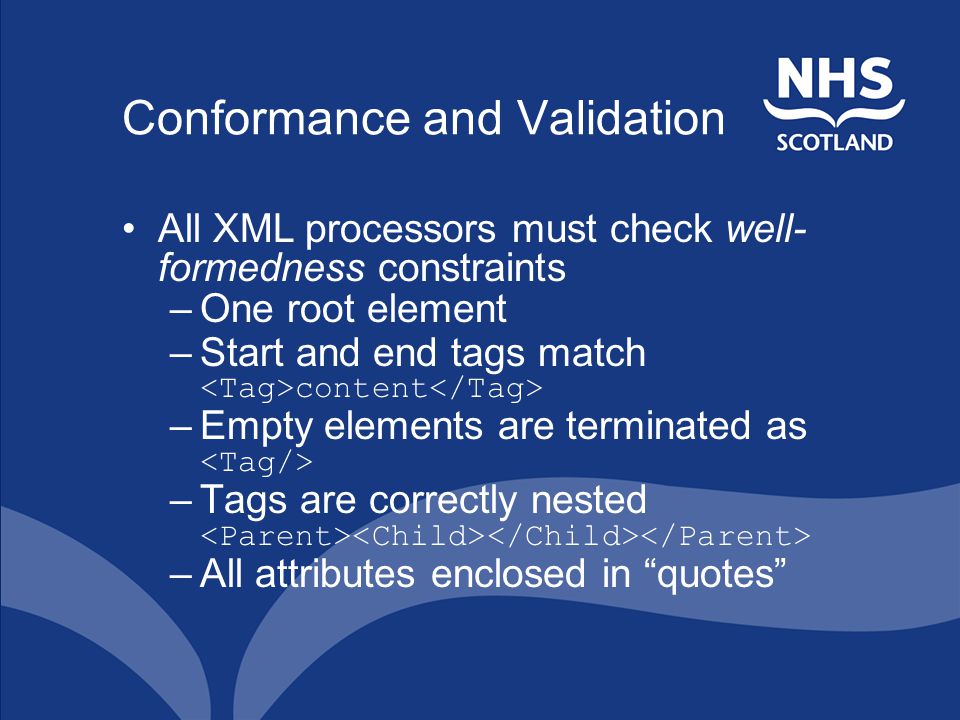 Conformance and Validation

NHS
SCOTLAND

• All XML processors must check well-formedness constraints
– One root element
– Start and end tags match <Tag>content</Tag>
– Empty elements are terminated as <Tag/>
– Tags are correctly nested <Parent><Child></Child></Parent>
– All attributes enclosed in “quotes”